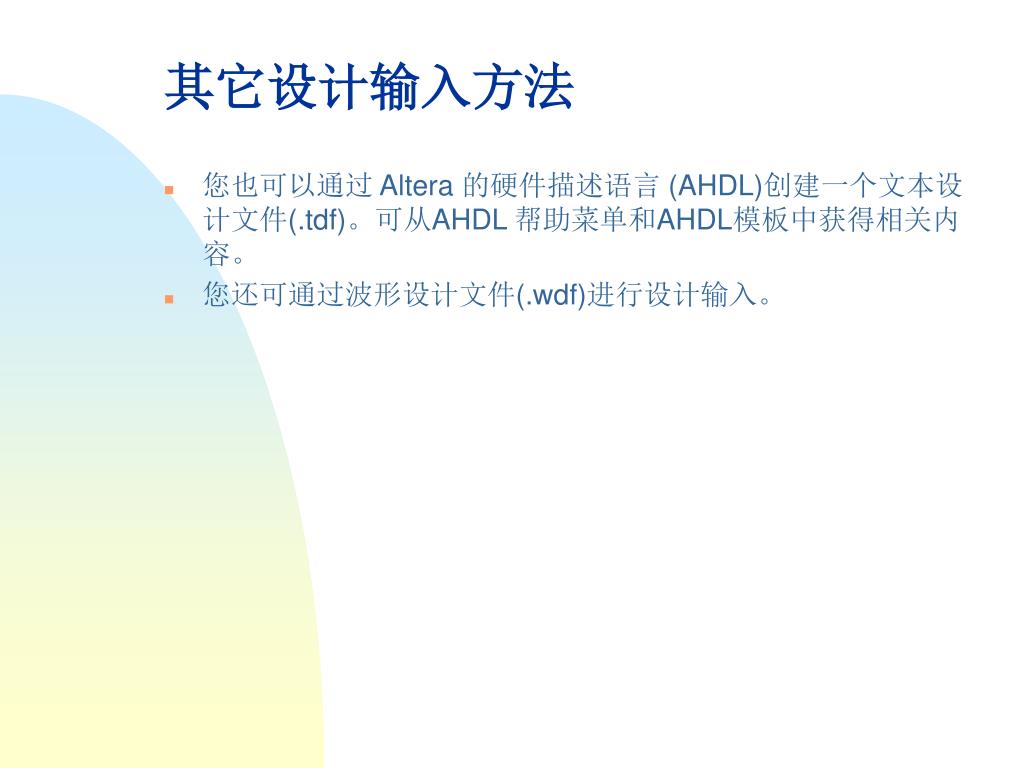 其它设计输入方法

您也可以通过 Altera 的硬件描述语言 (AHDL)创建一个文本设计文件(.tdf)。可从AHDL 帮助菜单和AHDL模板中获得相关内容。

您还可通过波形设计文件(.wdf)进行设计输入。